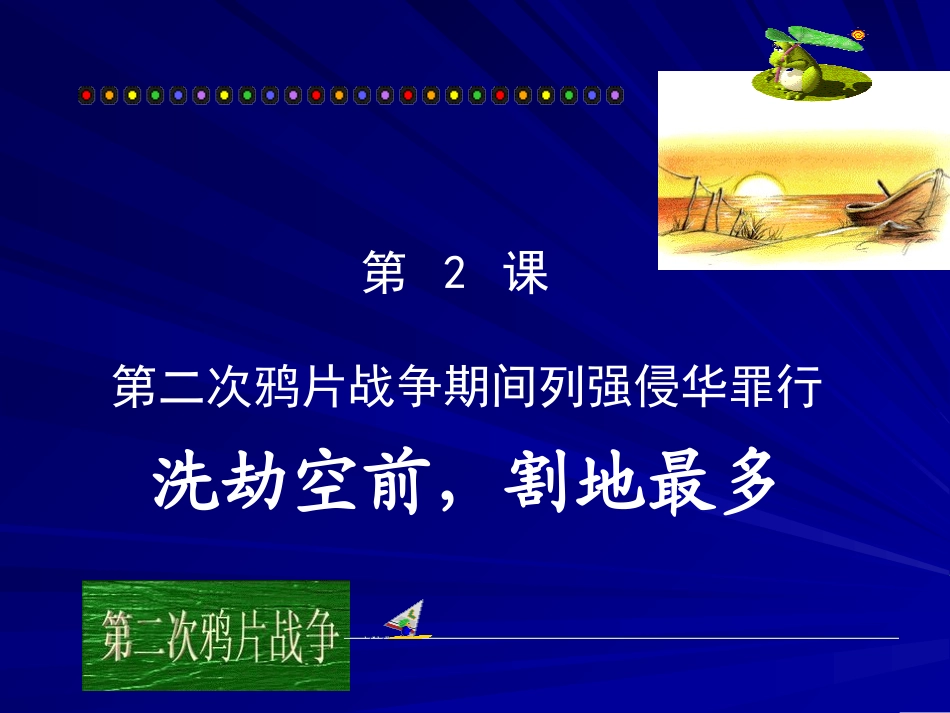 第 2 课

第二次鸦片战争期间列强侵华罪行

洗劫空前，割地最多

第二次鸦片战争